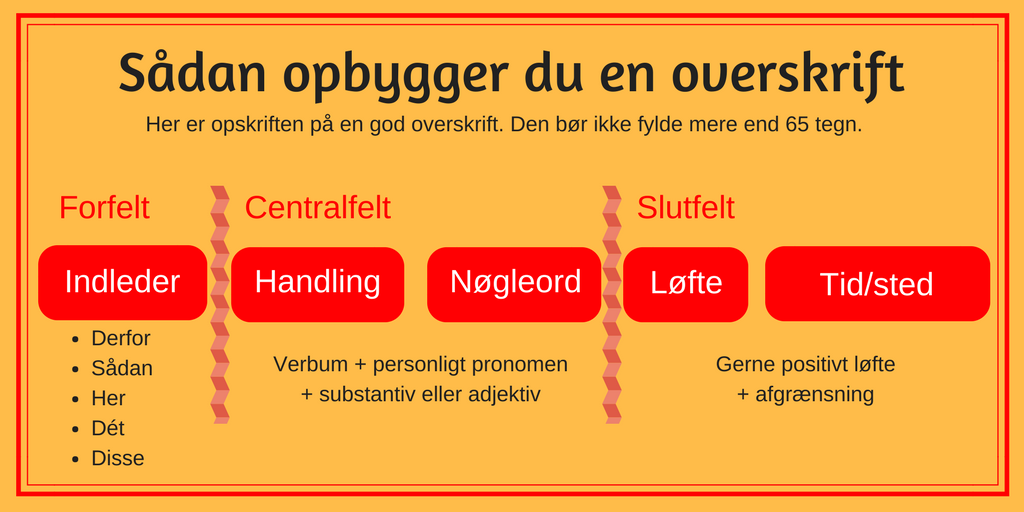 Sådan opbygger du en overskrift

Her er opskriften på en god overskrift. Den bør ikke fylde mere end 65 tegn.

Forfelt

Indleder

- Derfor
- Sådan
- Her
- Dét
- Disse

Centralfelt

Handling

Nøgleord

Verbum + personligt pronomen + substantiv eller adjektiv

Slutfelt

Løfte

Tid/sted

Gerne positivt løfte + afgrænsning